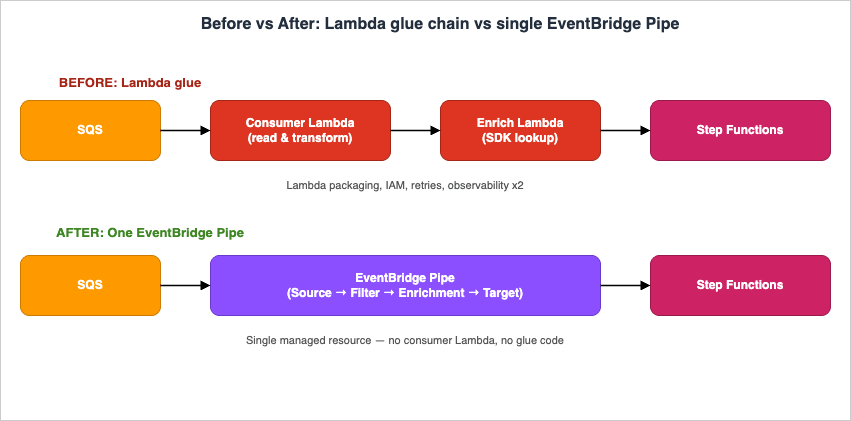 Before vs After: Lambda glue chain vs single EventBridge Pipe

BEFORE: Lambda glue

SQS

Consumer Lambda
(read & transform)

Enrich Lambda
(SDK lookup)

Step Functions

Lambda packaging, IAM, retries, observability x2

AFTER: One EventBridge Pipe

SQS

EventBridge Pipe
(Source → Filter → Enrichment → Target)

Step Functions

Single managed resource — no consumer Lambda, no glue code